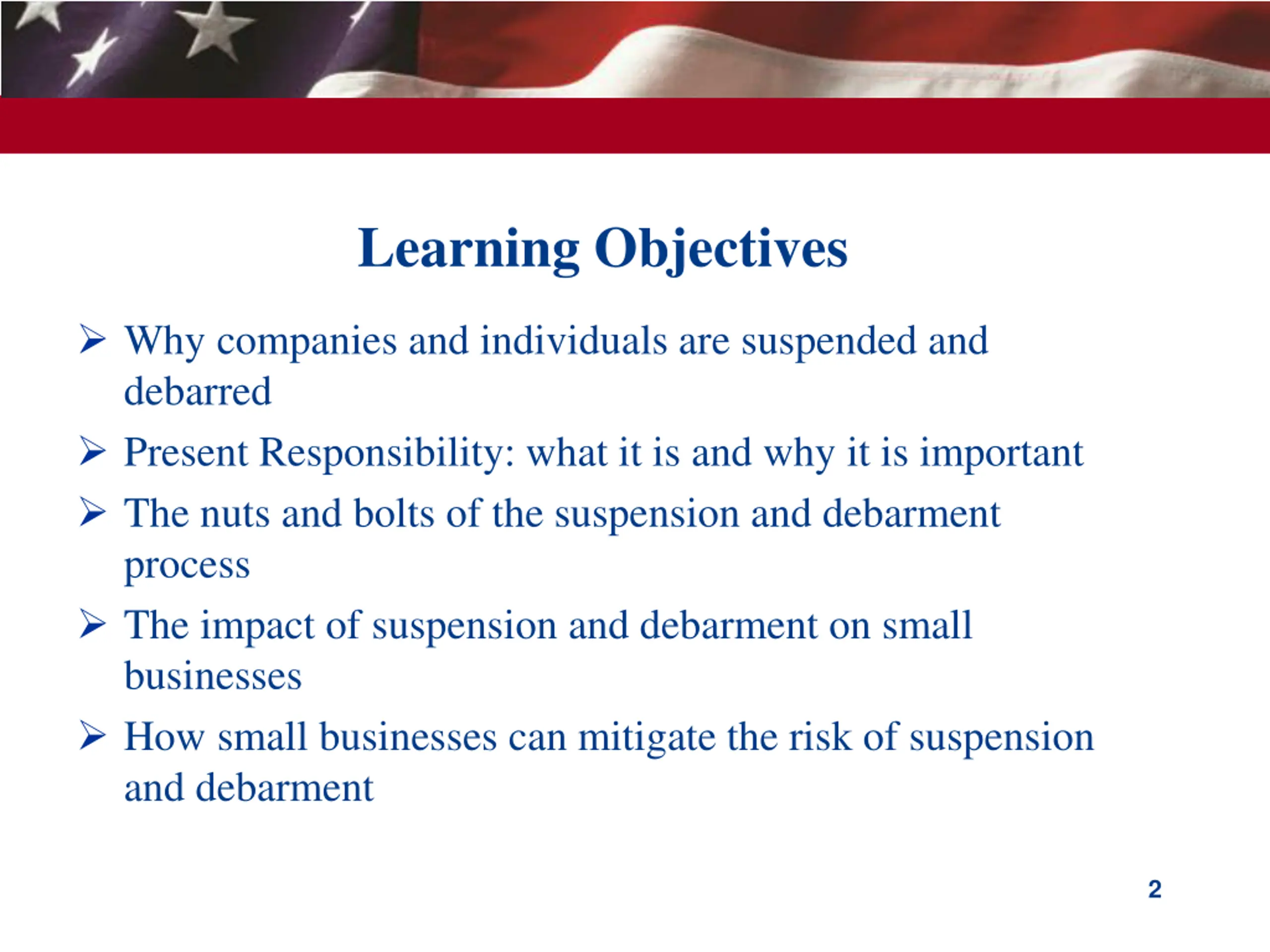 Learning Objectives

➢ Why companies and individuals are suspended and debarred

➢ Present Responsibility: what it is and why it is important

➢ The nuts and bolts of the suspension and debarment process

➢ The impact of suspension and debarment on small businesses

➢ How small businesses can mitigate the risk of suspension and debarment

2